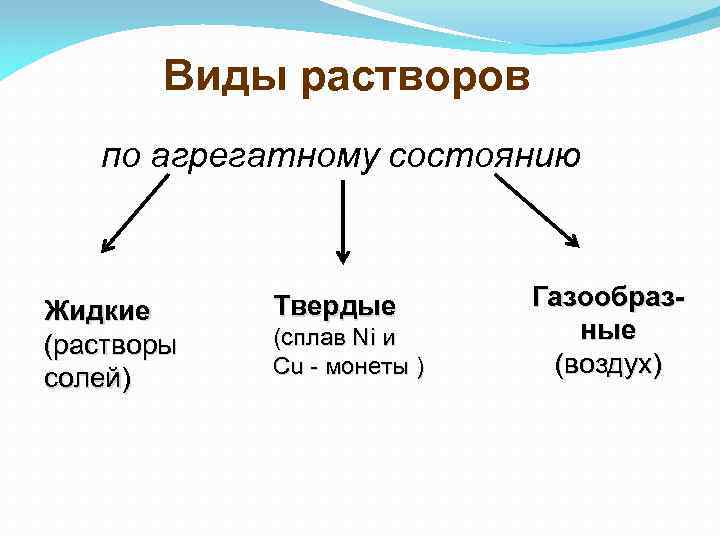 Виды растворов

по агрегатному состоянию

Жидкие (растворы солей)

Твердые (сплав Ni и Cu - монеты )

Газообразные (воздух)